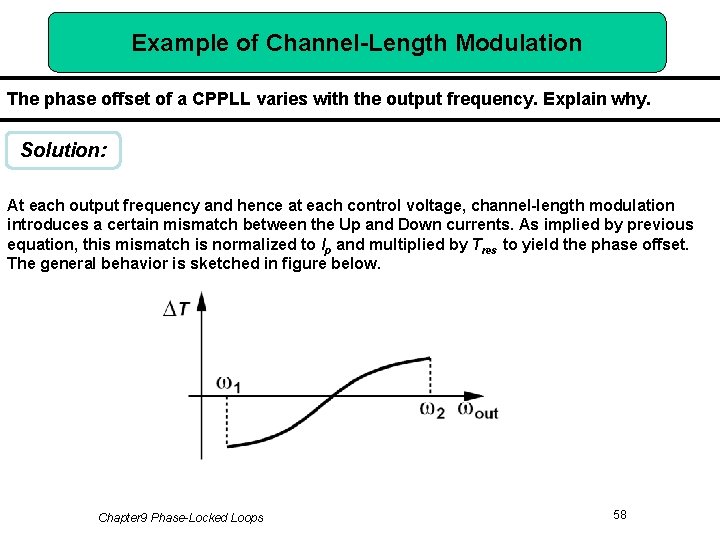 Example of Channel-Length Modulation

The phase offset of a CPPLL varies with the output frequency. Explain why.

Solution:

At each output frequency and hence at each control voltage, channel-length modulation introduces a certain mismatch between the Up and Down currents. As implied by previous equation, this mismatch is normalized to $I_p$ and multiplied by $T_{res}$ to yield the phase offset. The general behavior is sketched in figure below.

$\Delta T$

$\omega_1$

$\omega_2$ $\omega_{out}$

Chapter9 Phase-Locked Loops

58